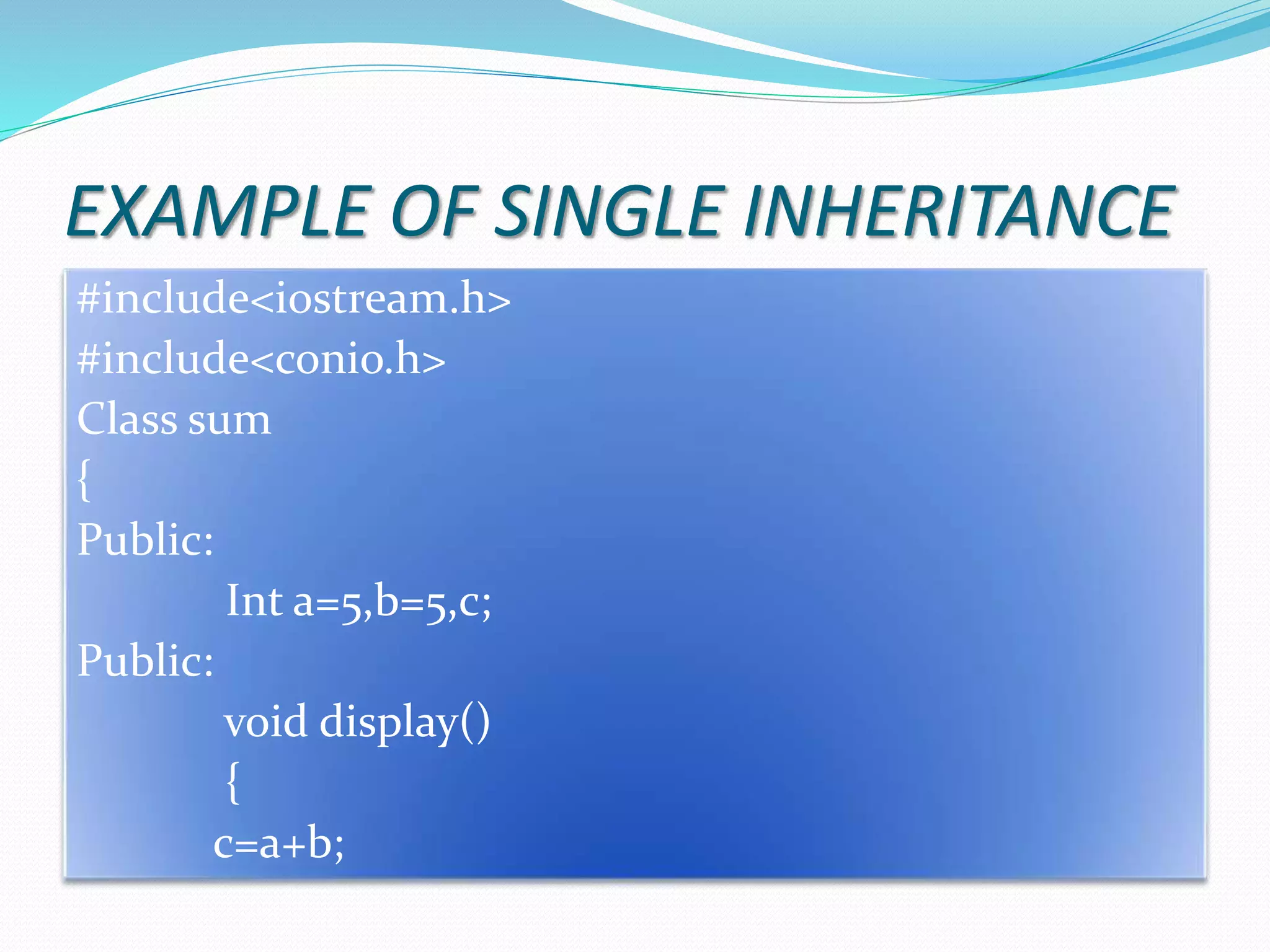 EXAMPLE OF SINGLE INHERITANCE

#include<iostream.h>
#include<conio.h>
Class sum
{
Public:
	Int a=5,b=5,c;
Public:
	void display()
	{
	c=a+b;